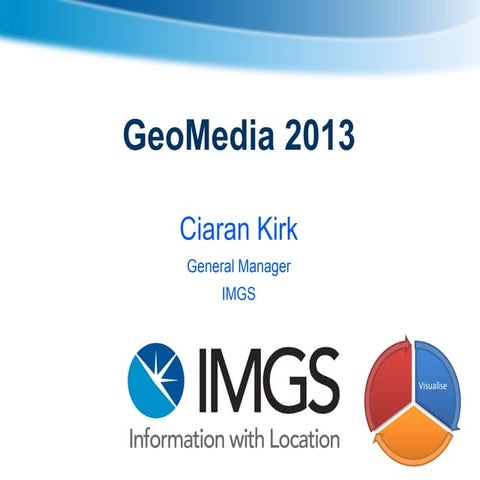 GeoMedia 2013

Ciaran Kirk

General Manager

IMGS

IMGS
Information with Location

Visualise